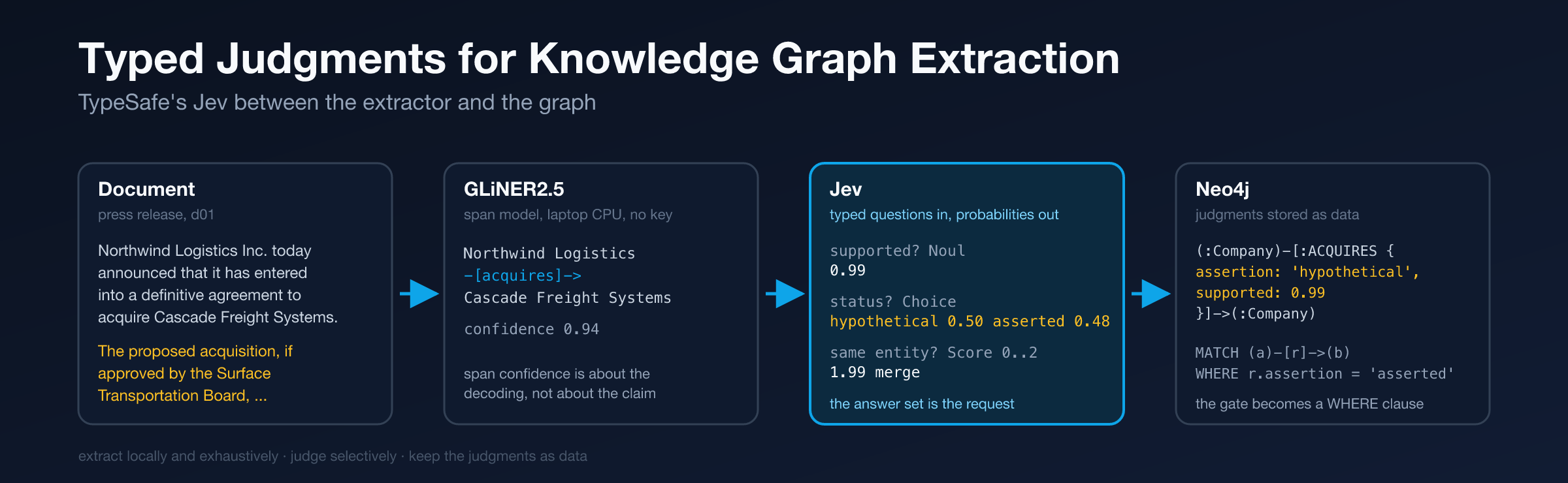 Typed Judgments for Knowledge Graph Extraction

TypeSafe's Jev between the extractor and the graph

Document

press release, d01

Northwind Logistics Inc. today announced that it has entered into a definitive agreement to acquire Cascade Freight Systems.

The proposed acquisition, if approved by the Surface Transportation Board, ...

GLiNER2.5

span model, laptop CPU, no key

Northwind Logistics
-[acquires]->
Cascade Freight Systems

confidence 0.94

span confidence is about the decoding, not about the claim

Jev

typed questions in, probabilities out

supported? Noul
0.99

status? Choice
hypothetical 0.50 asserted 0.48

same entity? Score 0..2
1.99 merge

the answer set is the request

Neo4j

judgments stored as data

(:Company)-[:ACQUIRES {
assertion: 'hypothetical',
supported: 0.99
}]->(:Company)

MATCH (a)-[r]->(b)
WHERE r.assertion = 'asserted'

the gate becomes a WHERE clause

extract locally and exhaustively · judge selectively · keep the judgments as data